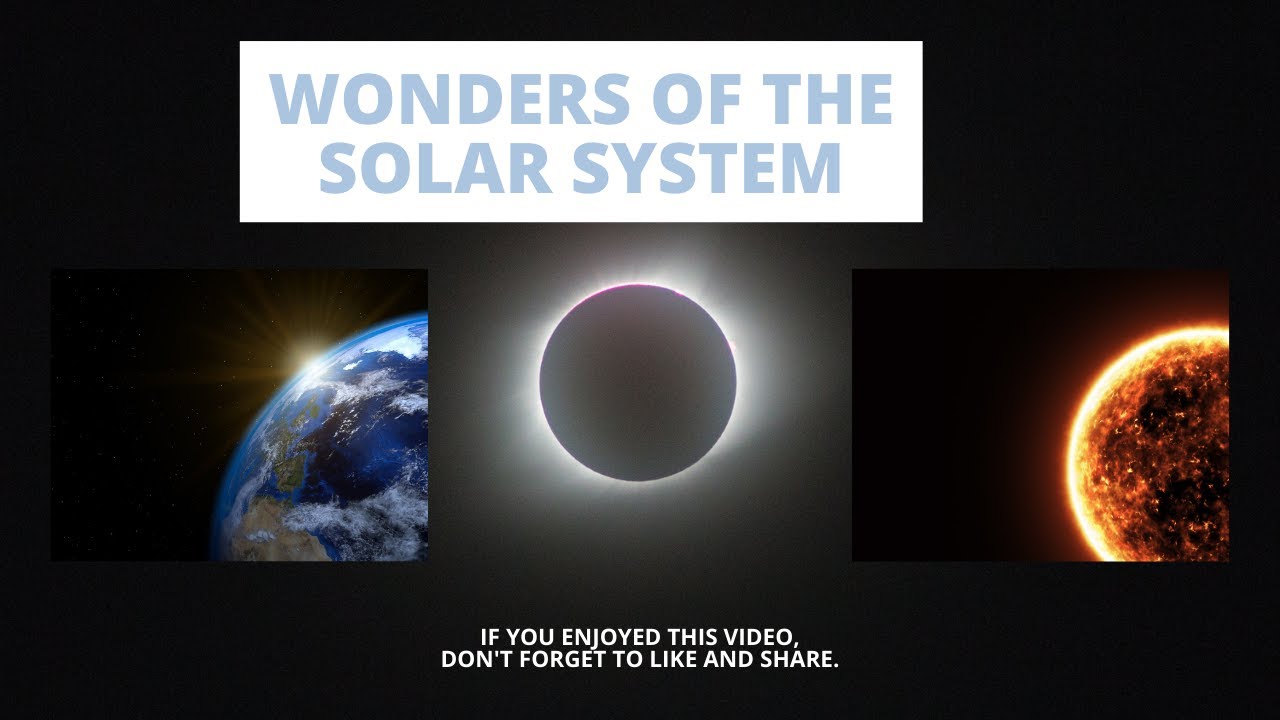 WONDERS OF THE SOLAR SYSTEM

IF YOU ENJOYED THIS VIDEO, DON'T FORGET TO LIKE AND SHARE.